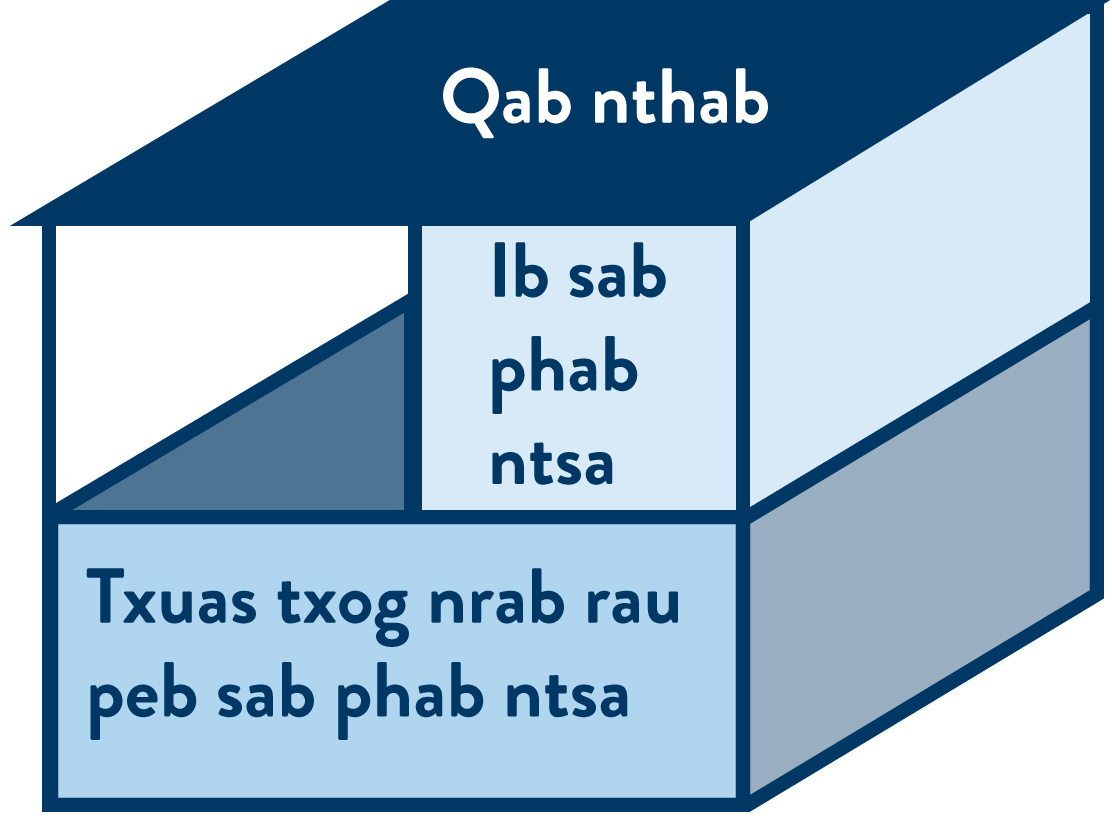 Qab nthab

Ib sab phab ntsa

Txuas txog nrab rau peb sab phab ntsa